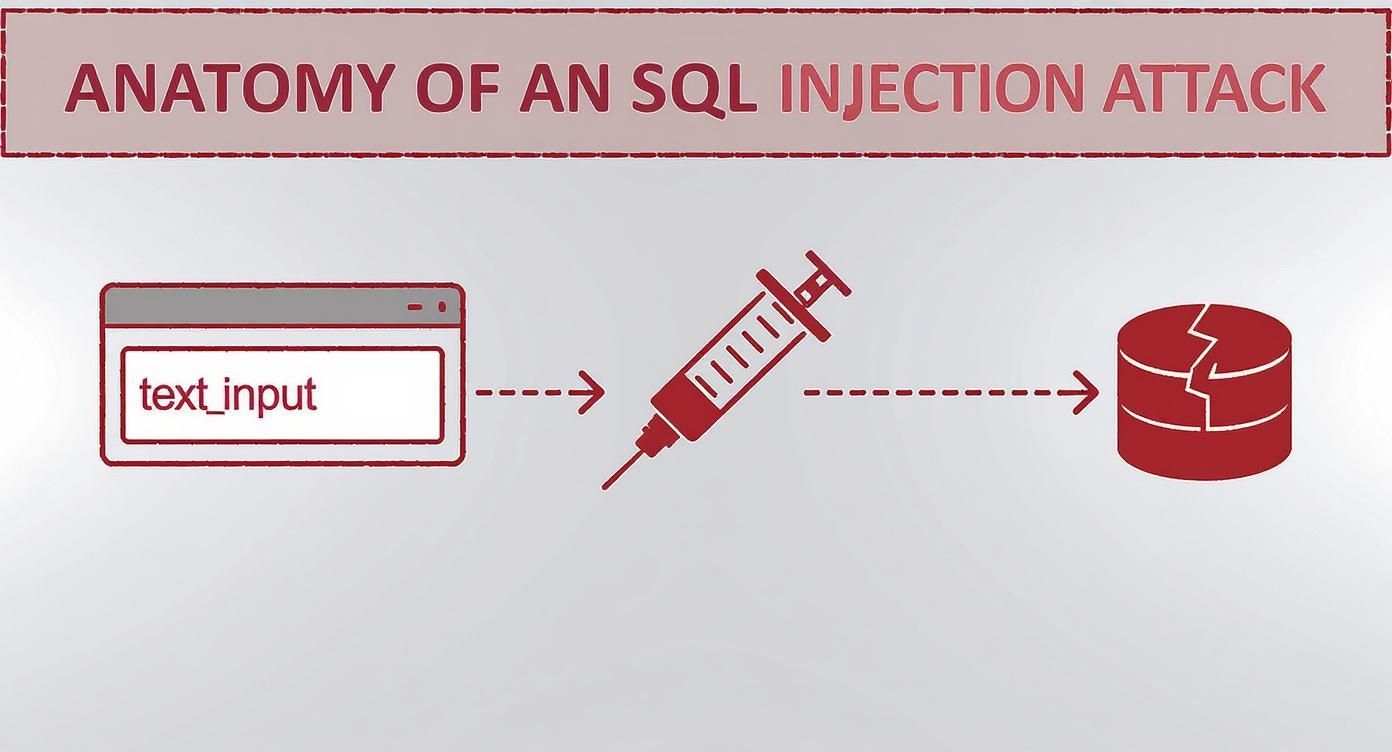 ANATOMY OF AN SQL INJECTION ATTACK

text_input